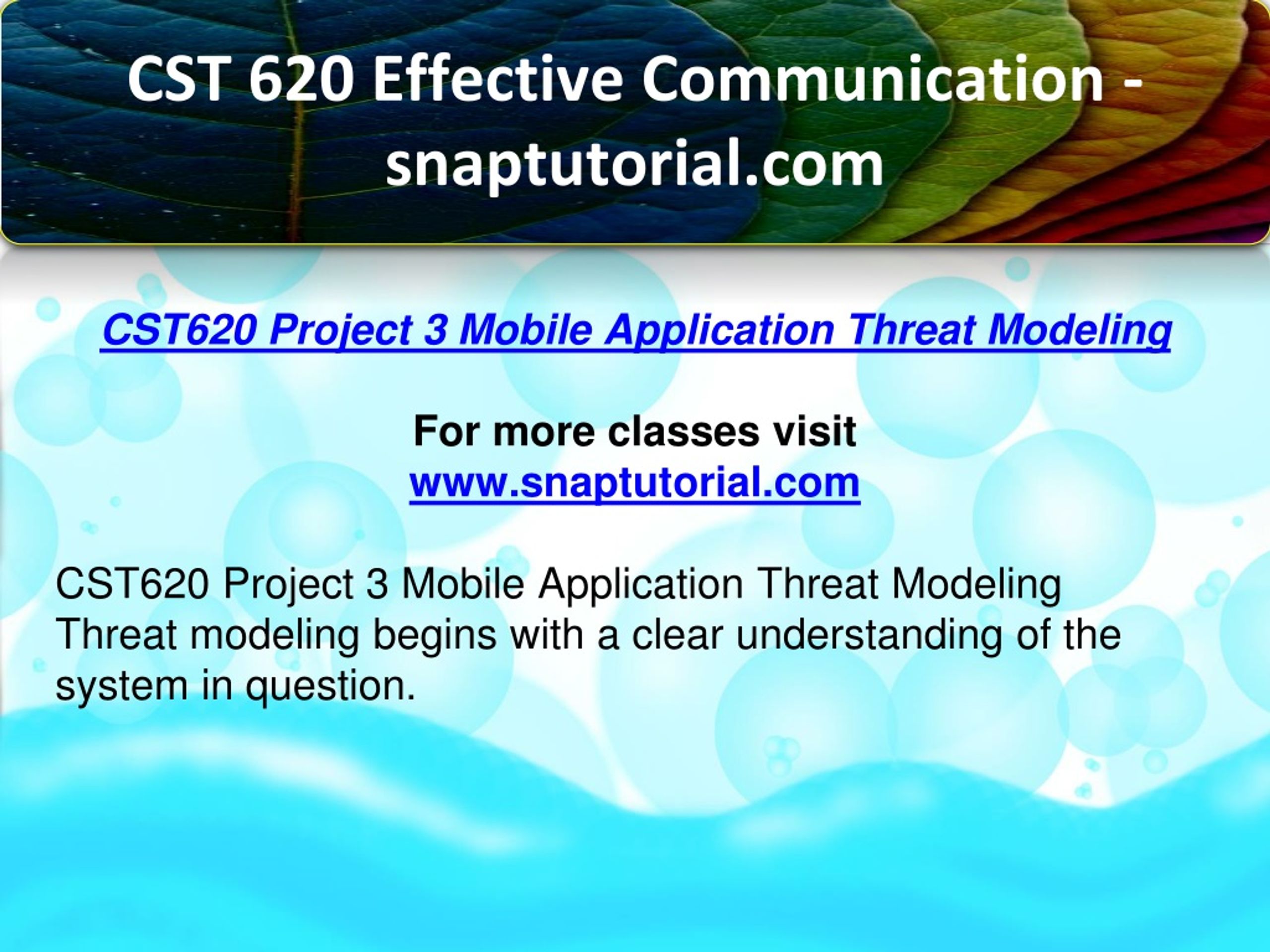 CST 620 Effective Communication - snaptutorial.com

CST620 Project 3 Mobile Application Threat Modeling

For more classes visit
www.snaptutorial.com

CST620 Project 3 Mobile Application Threat Modeling
Threat modeling begins with a clear understanding of the system in question.